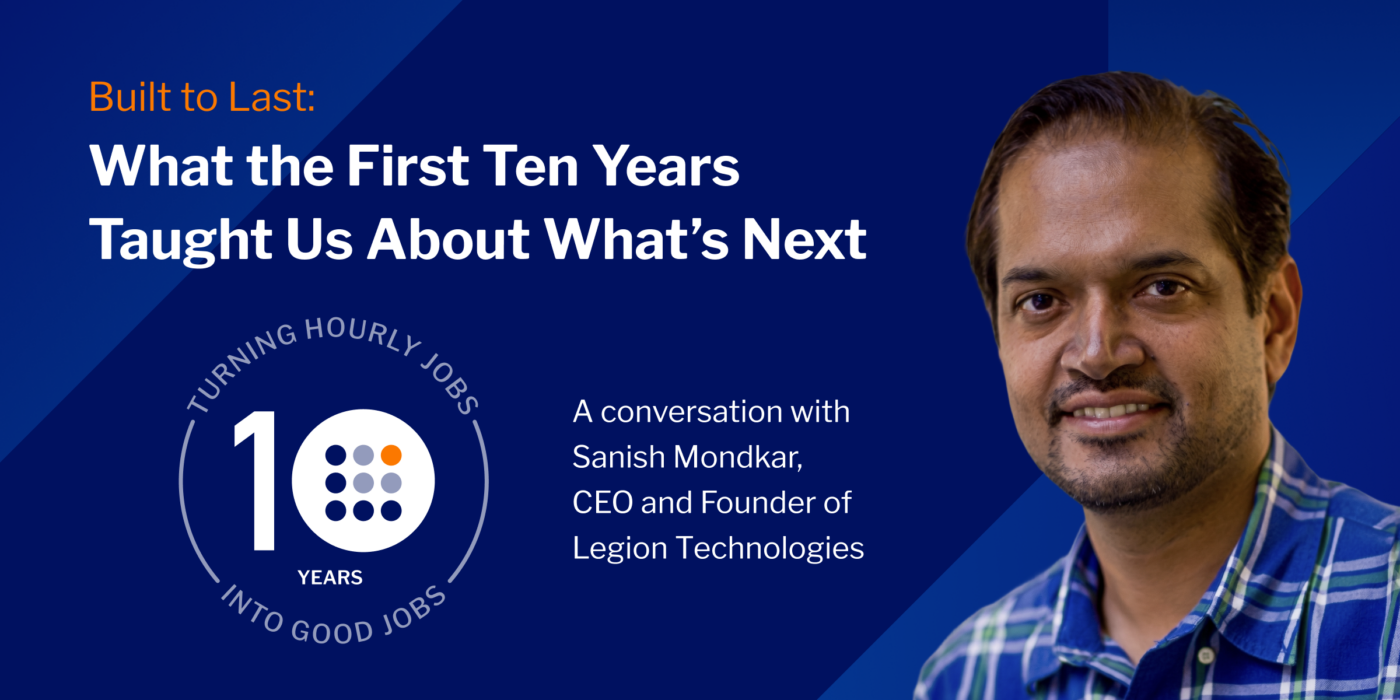 Built to Last:
What the First Ten Years Taught Us About What's Next

TURNING HOURLY JOBS
10
YEARS
INTO GOOD JOBS

A conversation with Sanish Mondkar, CEO and Founder of Legion Technologies